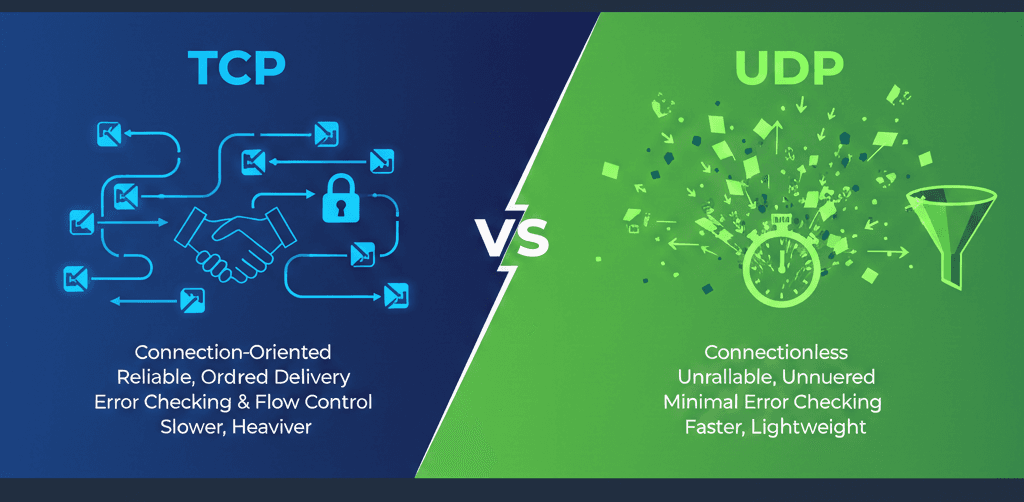 TCP

Connection-Oriented
Reliable, Ordred Delivery
Error Checking & Flow Control
Slower, Heaviver

VS

UDP

Connectionless
Unrallable, Unnuered
Minimal Error Checking
Faster, Lightweight